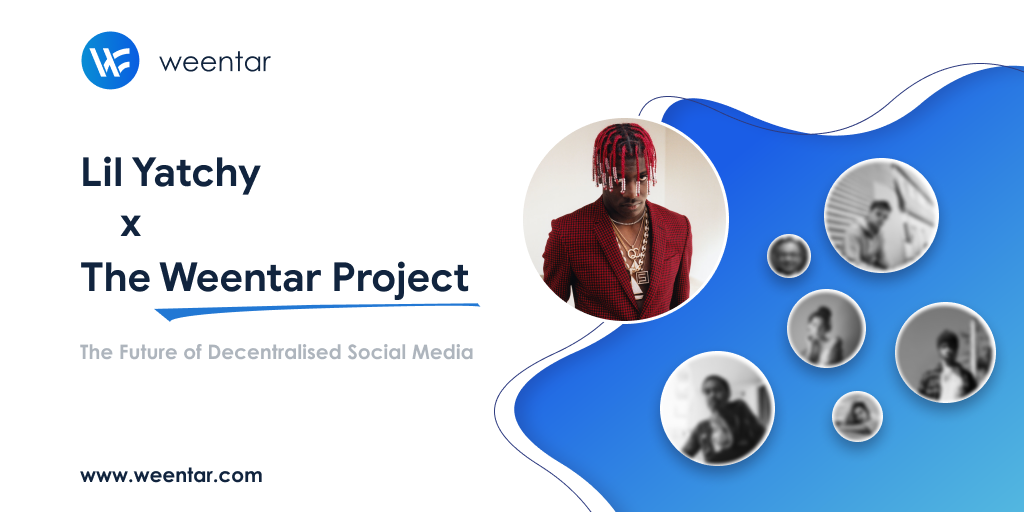 weentar

Lil Yatchy
x
The Weentar Project

The Future of Decentralised Social Media

www.weentar.com